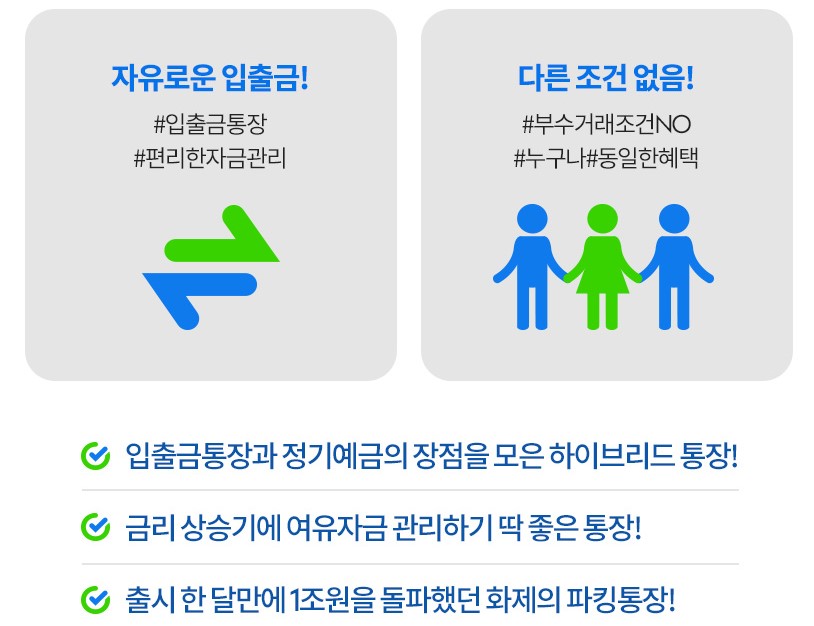 자유로운 입출금!
#입출금통장
#편리한자금관리

다른 조건 없음!
#부수거래조건NO
#누구나#동일한혜택

입출금통장과 정기예금의 장점을 모은 하이브리드 통장!

금리 상승기에 여유자금 관리하기 딱 좋은 통장!

출시 한 달만에 1조원을 돌파했던 화제의 파킹통장!